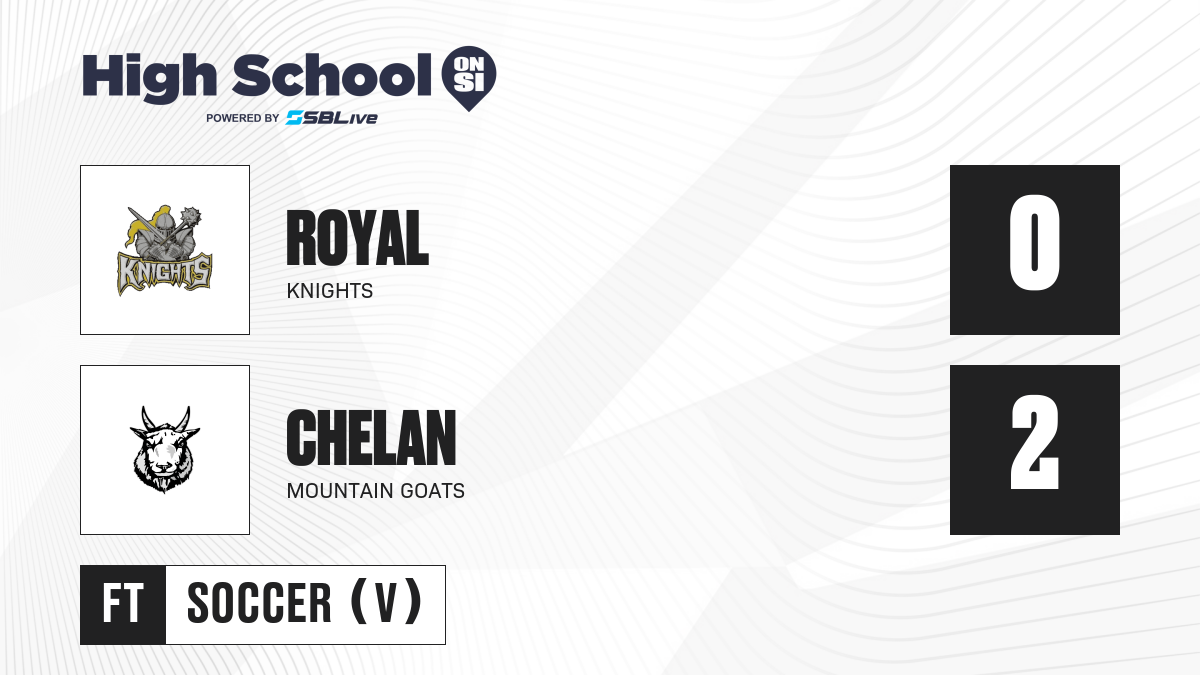 High School ON SI
POWERED BY SBLive

KNIGHTS

ROYAL
KNIGHTS

0

CHELAN
MOUNTAIN GOATS

2

FT
SOCCER (V)